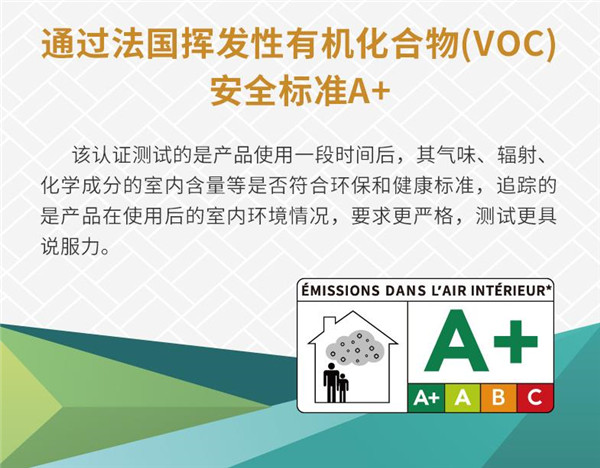 通过法国挥发性有机化合物(VOC)安全标准A+

该认证测试的是产品使用一段时间后，其气味、辐射、化学成分的室内含量等是否符合环保和健康标准，追踪的是产品在使用后的室内环境情况，要求更严格，测试更具说服力。

ÉMISSIONS DANS L'AIR INTÉRIEUR*

A+

A+ A B C